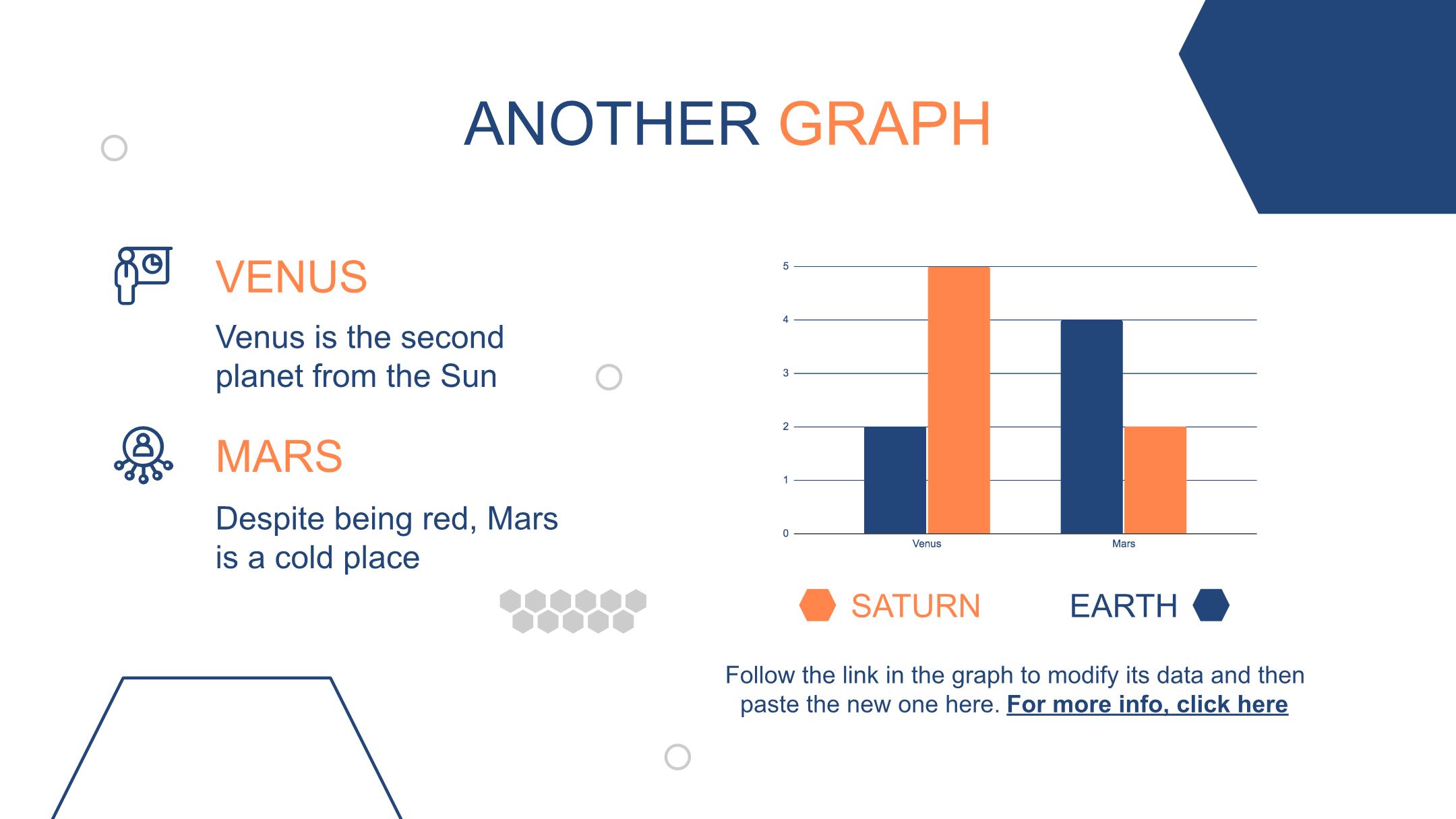 ANOTHER GRAPH

VENUS

Venus is the second planet from the Sun

MARS

Despite being red, Mars is a cold place

5
4
3
2
1
0
Venus
Mars

SATURN
EARTH

Follow the link in the graph to modify its data and then paste the new one here. For more info, click here